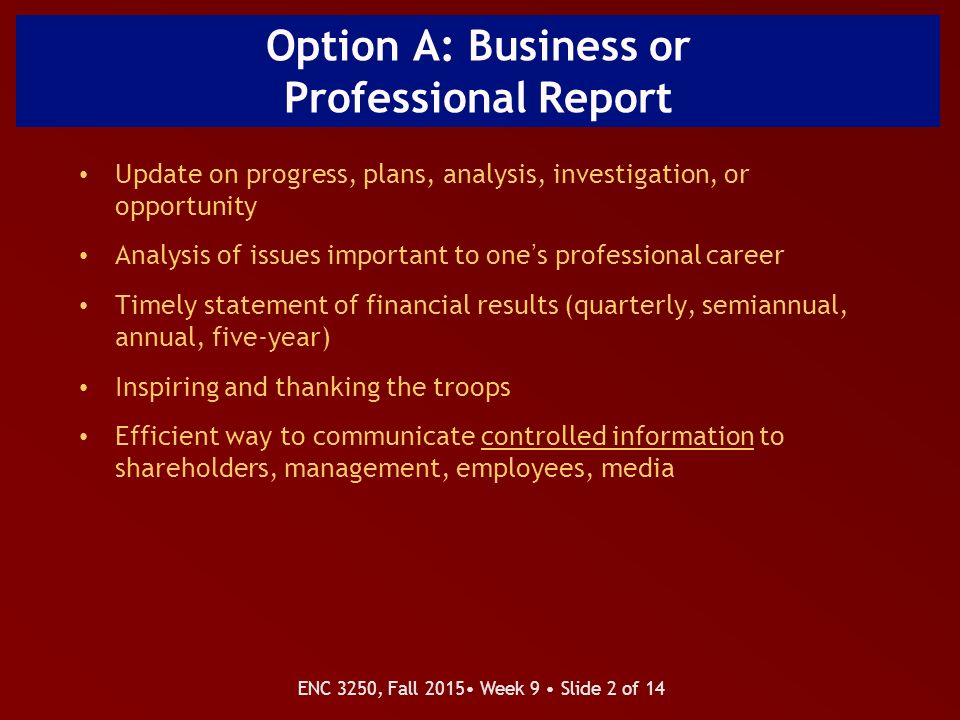 Option A: Business or Professional Report

• Update on progress, plans, analysis, investigation, or opportunity

• Analysis of issues important to one's professional career

• Timely statement of financial results (quarterly, semiannual, annual, five-year)

• Inspiring and thanking the troops

• Efficient way to communicate controlled information to shareholders, management, employees, media

ENC 3250, Fall 2015• Week 9 • Slide 2 of 14